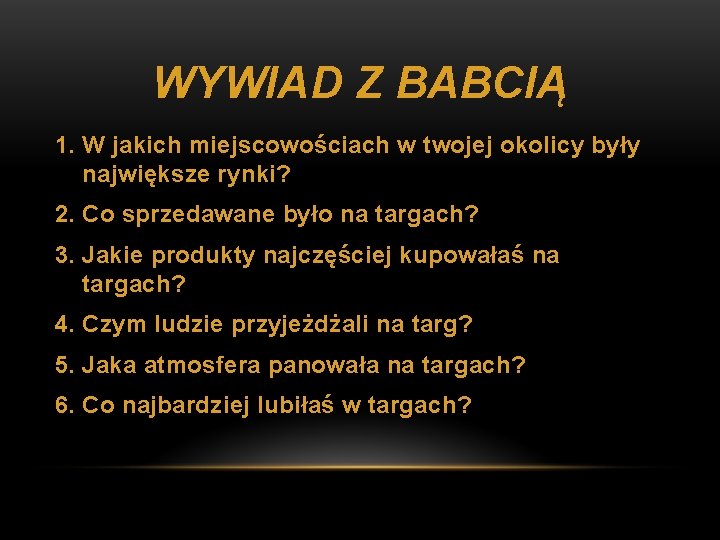 WYWIAD Z BABCIĄ

1. W jakich miejscowościach w twojej okolicy były największe rynki?

2. Co sprzedawane było na targach?

3. Jakie produkty najczęściej kupowałaś na targach?

4. Czym ludzie przyjeżdżali na targ?

5. Jaka atmosfera panowała na targach?

6. Co najbardziej lubiłaś w targach?